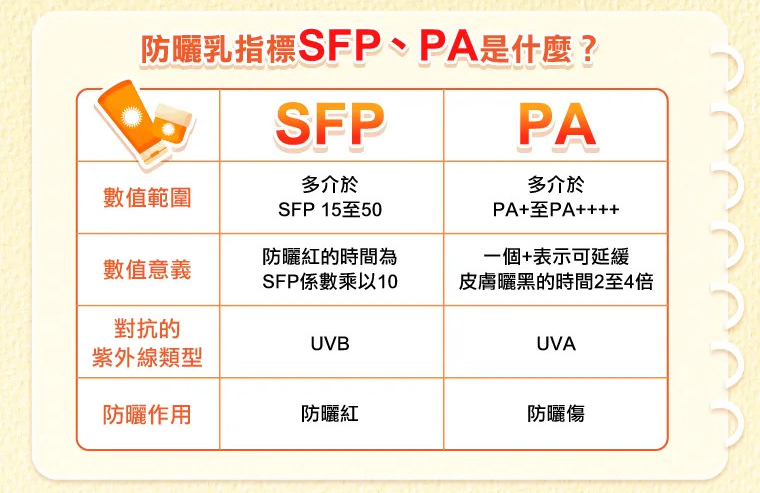 防曬乳指標SFP、PA是什麼？

| | SFP | PA |
|---|---|---|
| 數值範圍 | 多介於 SFP 15至50 | 多介於 PA+至PA++++ |
| 數值意義 | 防曬紅的時間為 SFP係數乘以10 | 一個+表示可延緩 皮膚曬黑的時間2至4倍 |
| 對抗的 紫外線類型 | UVB | UVA |
| 防曬作用 | 防曬紅 | 防曬傷 |